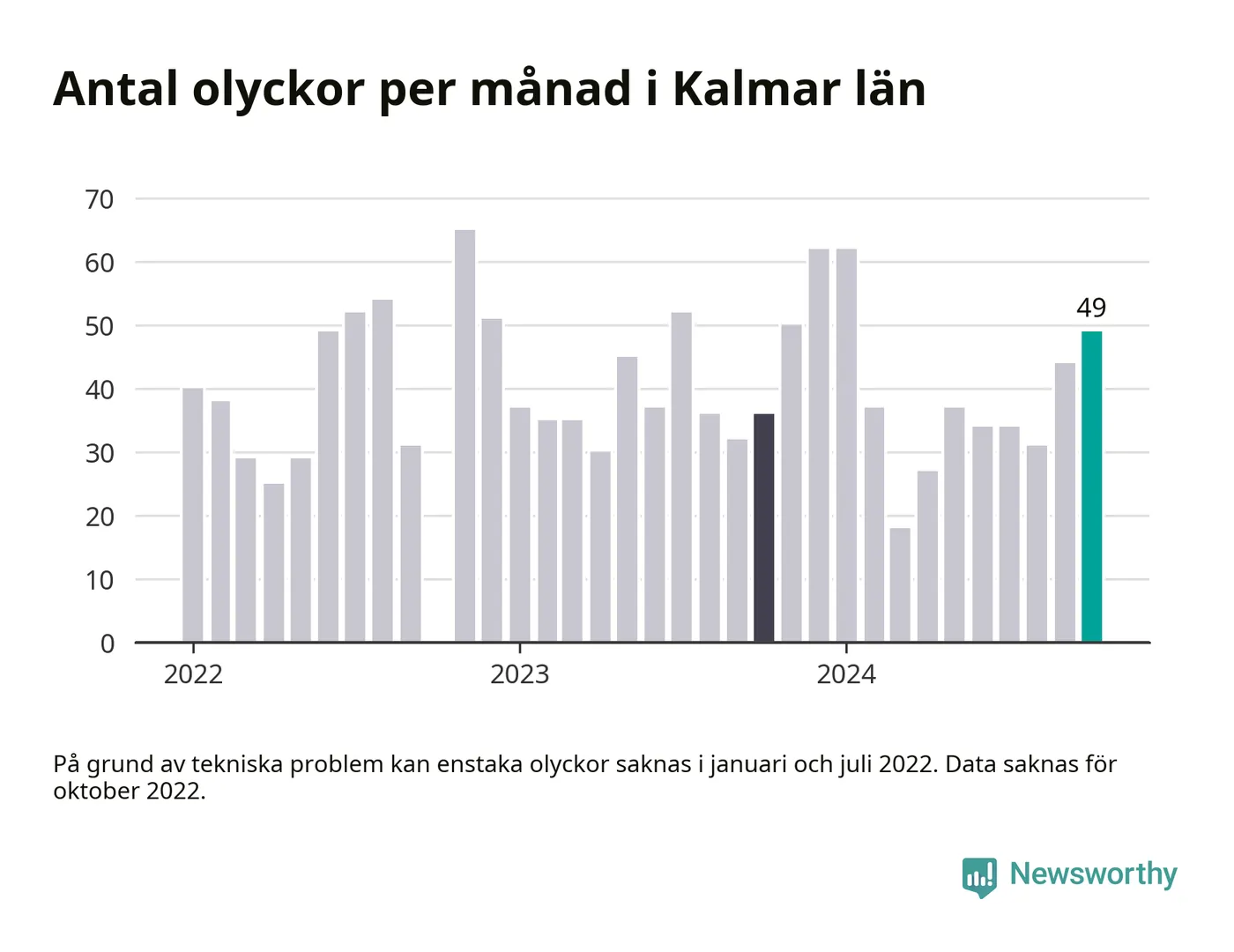 Antal olyckor per månad i Kalmar län

70
60
50
40
30
20
10
0

49

2022
2023
2024

På grund av tekniska problem kan enstaka olyckor saknas i januari och juli 2022. Data saknas för oktober 2022.

Newsworthy